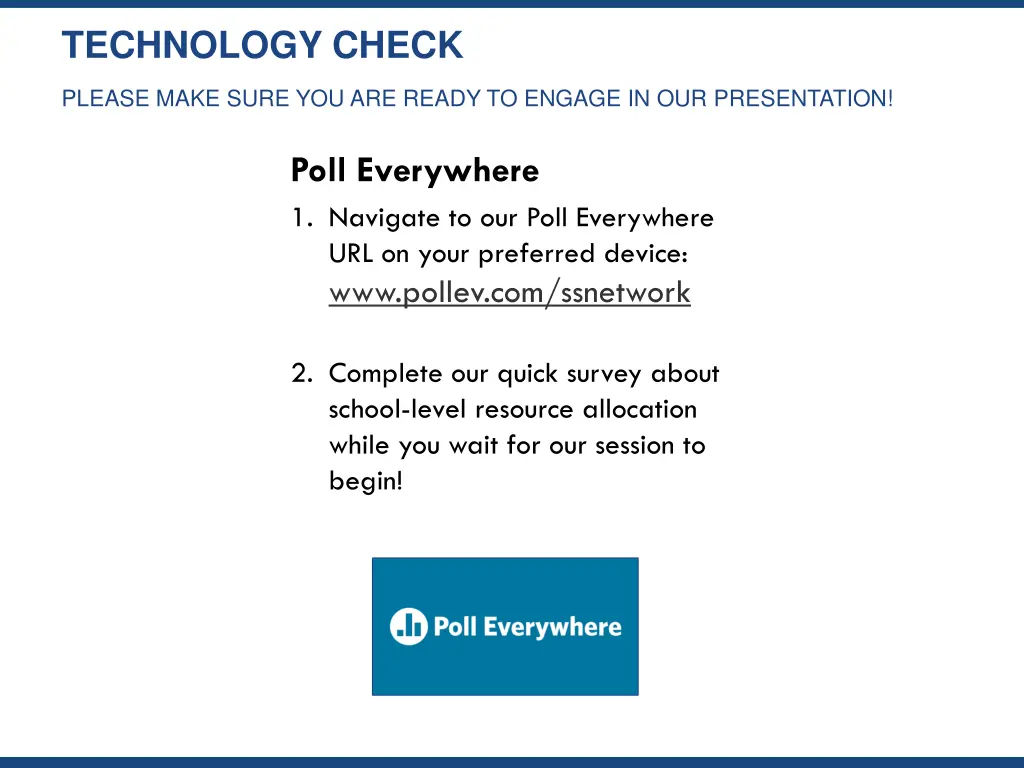 TECHNOLOGY CHECK

PLEASE MAKE SURE YOU ARE READY TO ENGAGE IN OUR PRESENTATION!

Poll Everywhere

1. Navigate to our Poll Everywhere URL on your preferred device: www.pollev.com/ssnetwork

2. Complete our quick survey about school-level resource allocation while you wait for our session to begin!

Poll Everywhere